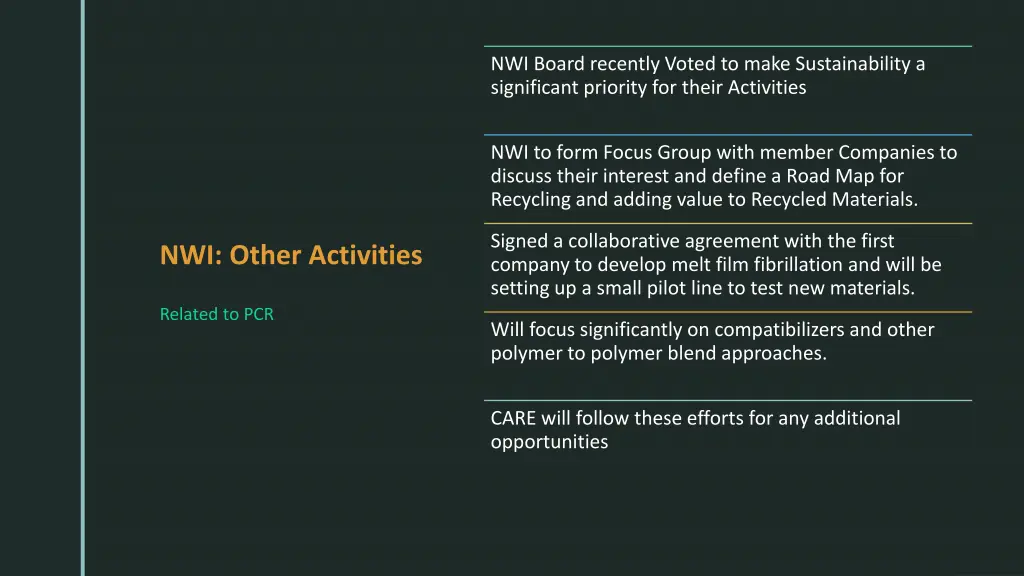 NWI: Other Activities

Related to PCR

NWI Board recently Voted to make Sustainability a significant priority for their Activities

NWI to form Focus Group with member Companies to discuss their interest and define a Road Map for Recycling and adding value to Recycled Materials.

Signed a collaborative agreement with the first company to develop melt film fibrillation and will be setting up a small pilot line to test new materials.

Will focus significantly on compatibilizers and other polymer to polymer blend approaches.

CARE will follow these efforts for any additional opportunities